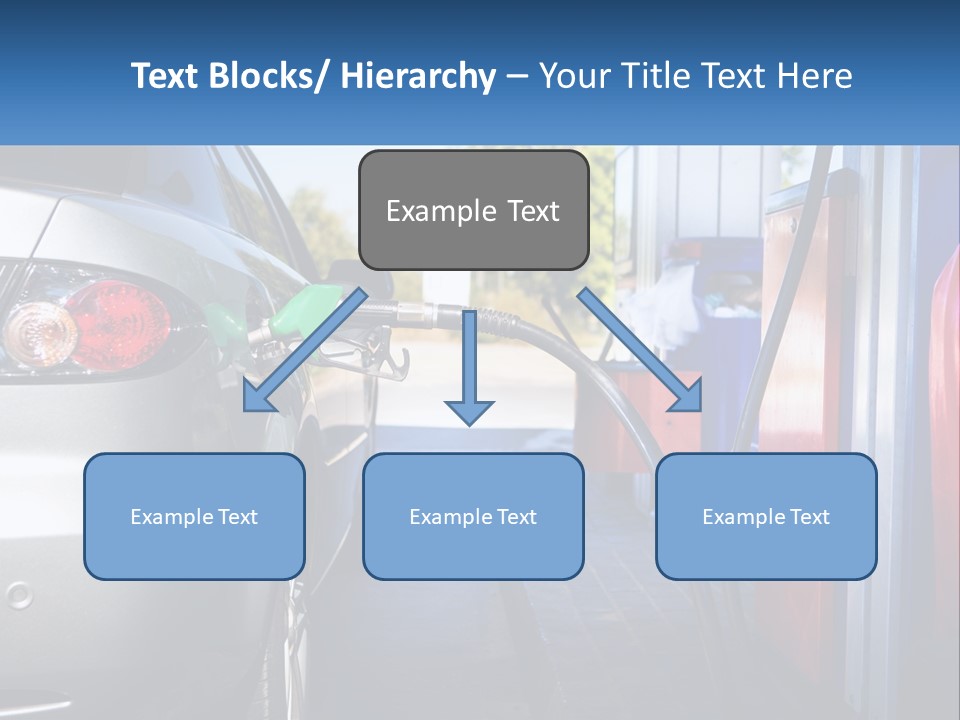 Text Blocks/ Hierarchy – Your Title Text Here

Example Text

Example Text

Example Text

Example Text